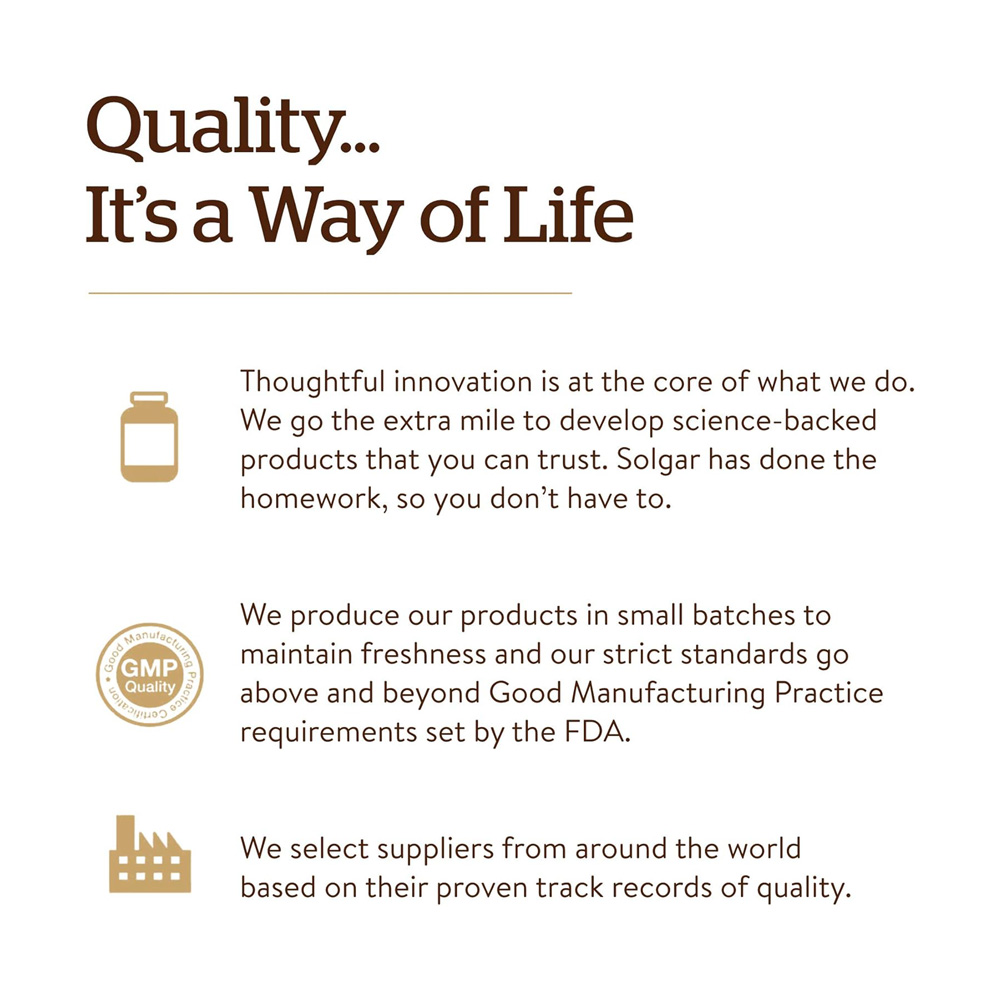 Quality...
It's a Way of Life

Thoughtful innovation is at the core of what we do. We go the extra mile to develop science-backed products that you can trust. Solgar has done the homework, so you don't have to.

Good Manufacturing Practice Certification
GMP
Quality

We produce our products in small batches to maintain freshness and our strict standards go above and beyond Good Manufacturing Practice requirements set by the FDA.

We select suppliers from around the world based on their proven track records of quality.